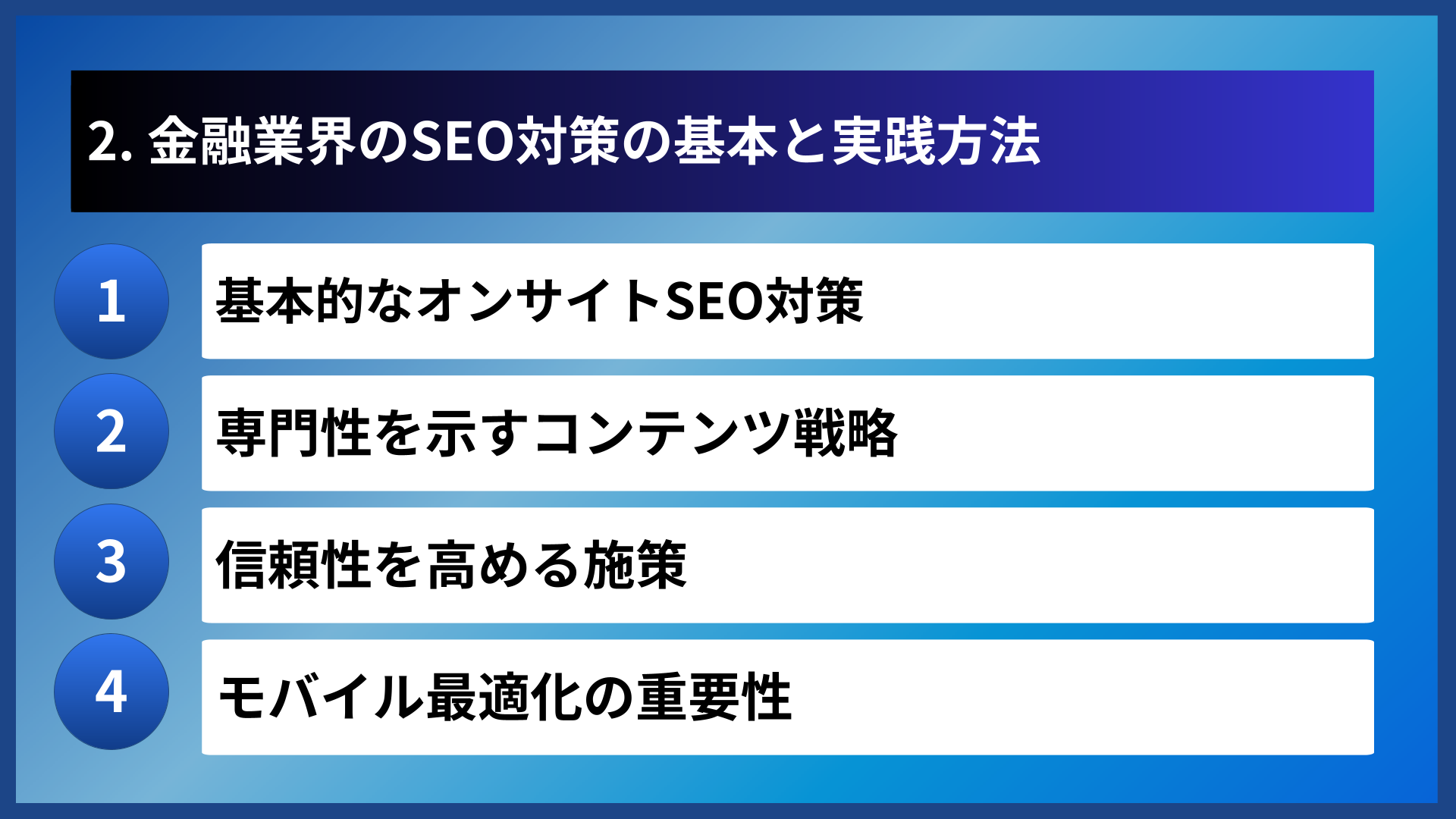 2. 金融業界のSEO対策の基本と実践方法

1 基本的なオンサイトSEO対策

2 専門性を示すコンテンツ戦略

3 信頼性を高める施策

4 モバイル最適化の重要性